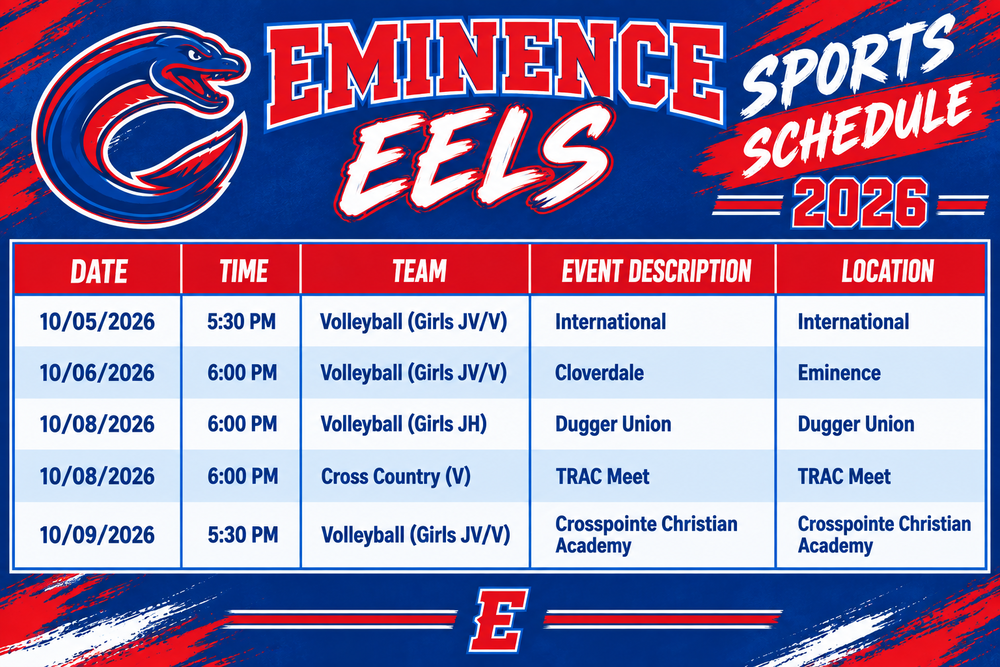 EMINENCE EELS

SPORTS SCHEDULE 2026

| DATE | TIME | TEAM | EVENT DESCRIPTION | LOCATION |
|---|---|---|---|---|
| 10/05/2026 | 5:30 PM | Volleyball (Girls JV/V) | International | International |
| 10/06/2026 | 6:00 PM | Volleyball (Girls JV/V) | Cloverdale | Eminence |
| 10/08/2026 | 6:00 PM | Volleyball (Girls JH) | Dugger Union | Dugger Union |
| 10/08/2026 | 6:00 PM | Cross Country (V) | TRAC Meet | TRAC Meet |
| 10/09/2026 | 5:30 PM | Volleyball (Girls JV/V) | Crosspointe Christian Academy | Crosspointe Christian Academy |

E